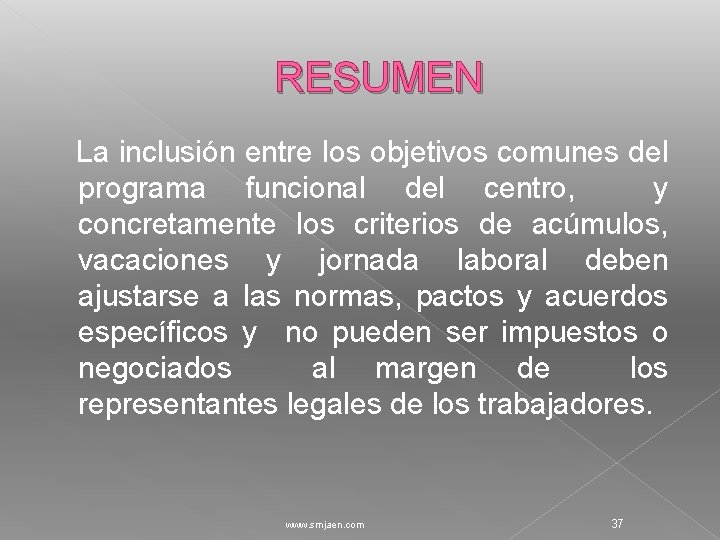 RESUMEN

La inclusión entre los objetivos comunes del programa funcional del centro, y concretamente los criterios de acúmulos, vacaciones y jornada laboral deben ajustarse a las normas, pactos y acuerdos específicos y no pueden ser impuestos o negociados al margen de los representantes legales de los trabajadores.

www.smjaen.com

37